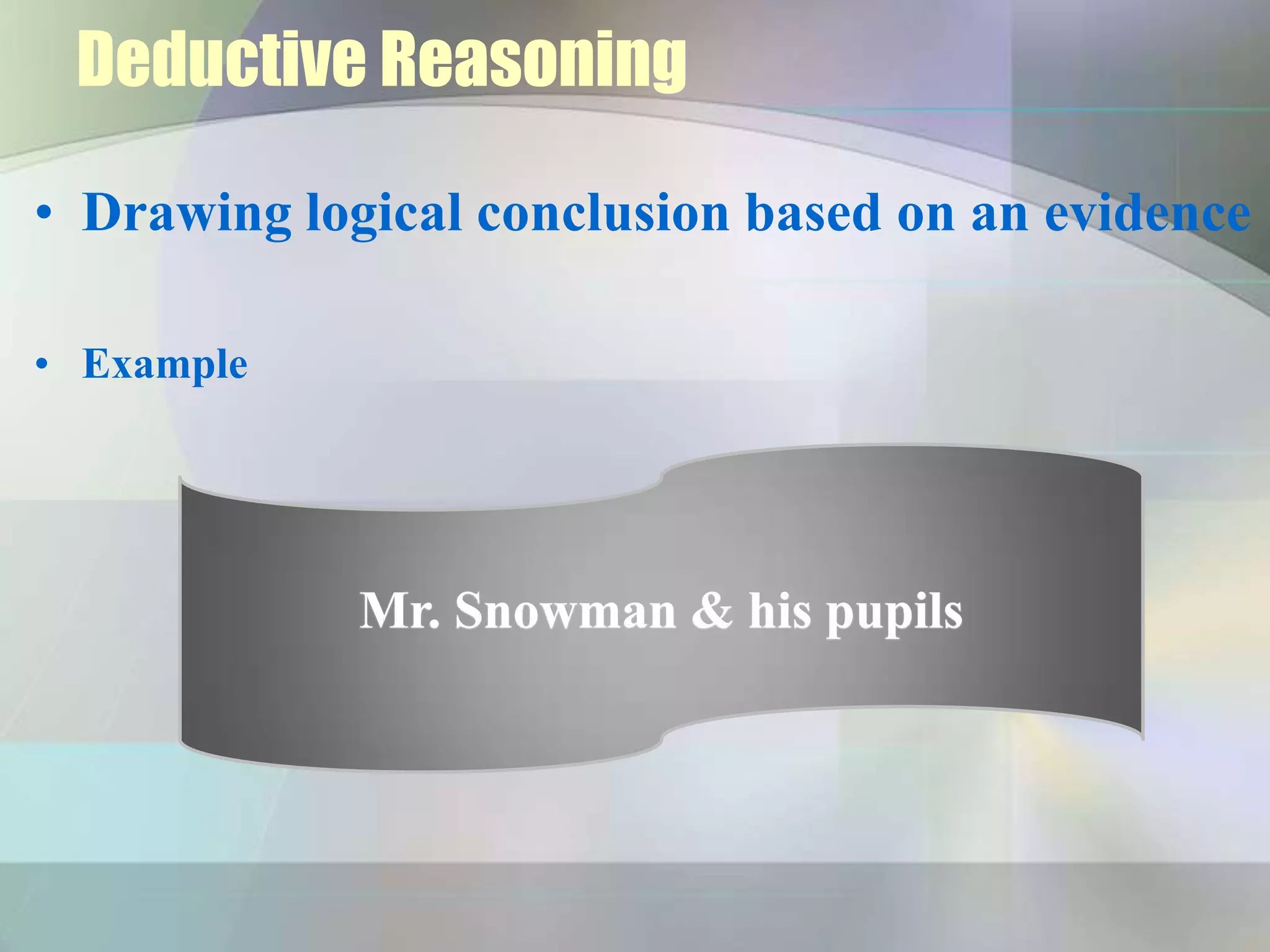 Deductive Reasoning

• Drawing logical conclusion based on an evidence

• Example

Mr. Snowman & his pupils